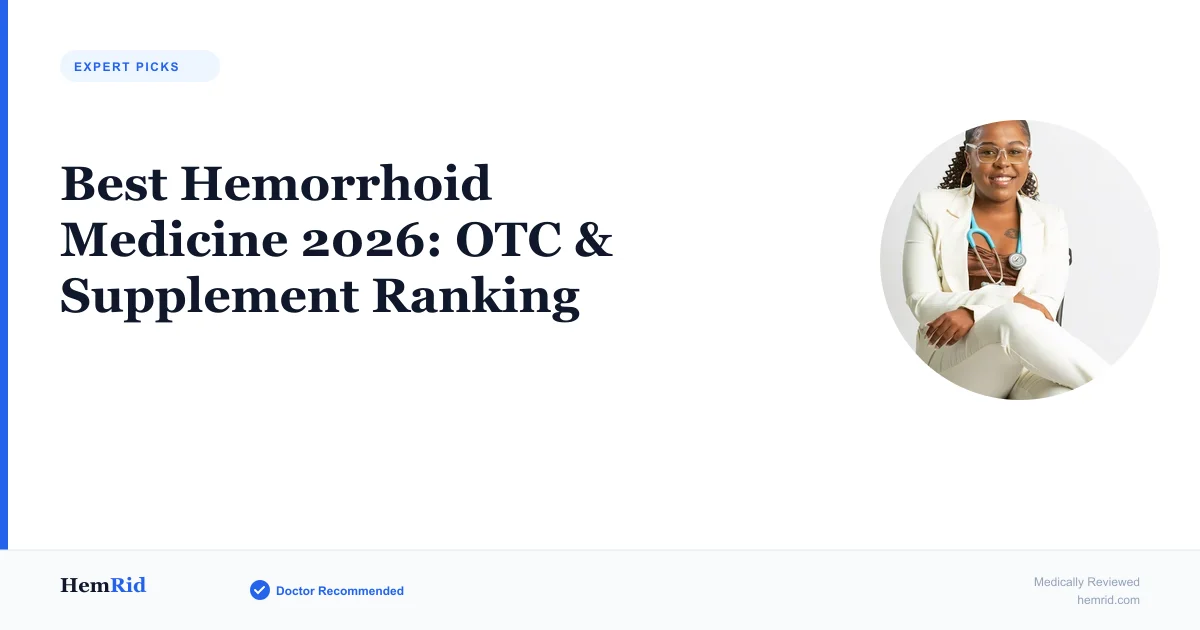 EXPERT PICKS

Best Hemorrhoid Medicine 2026: OTC & Supplement Ranking

HemRid

Doctor Recommended

Medically Reviewed
hemrid.com